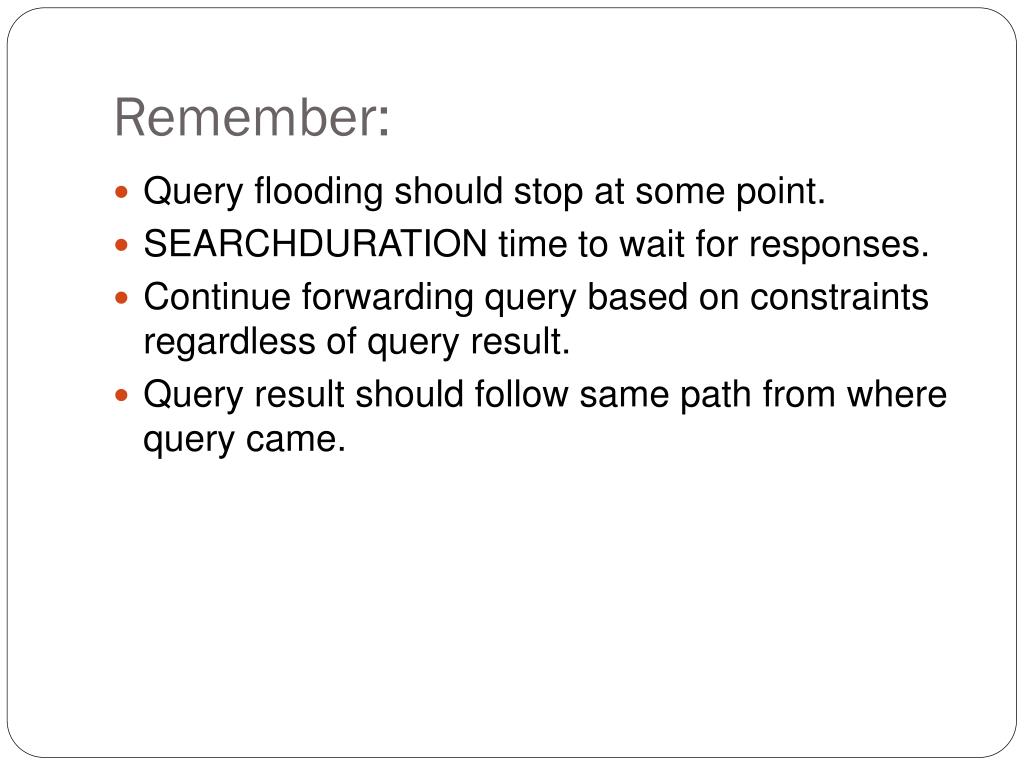 Remember:

- Query flooding should stop at some point.
- SEARCHDURATION time to wait for responses.
- Continue forwarding query based on constraints regardless of query result.
- Query result should follow same path from where query came.